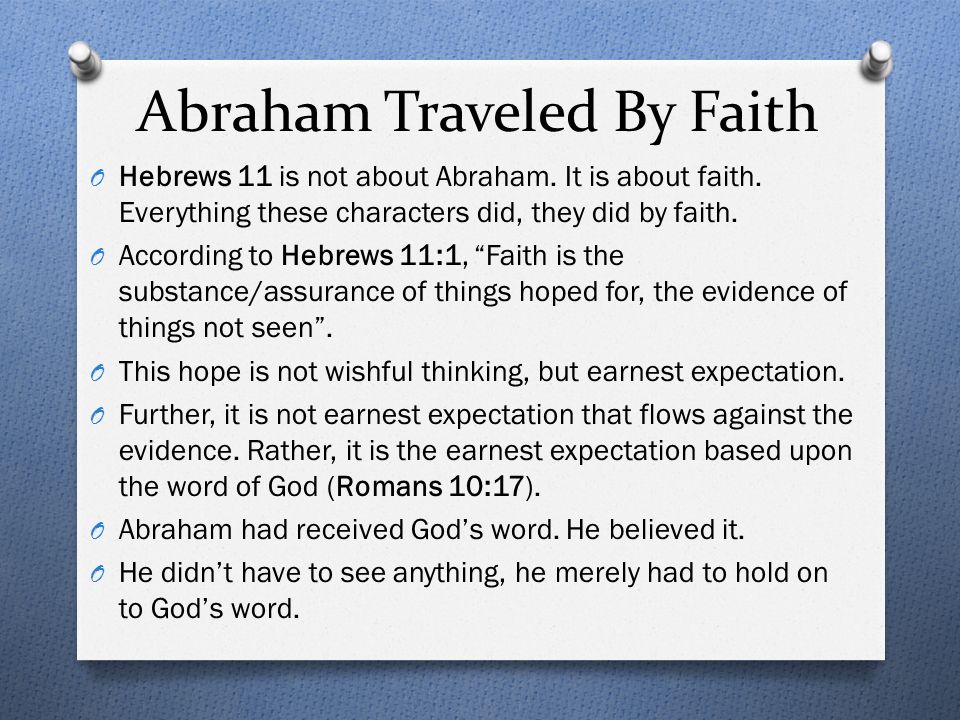 Abraham Traveled By Faith

O Hebrews 11 is not about Abraham. It is about faith. Everything these characters did, they did by faith.

O According to Hebrews 11:1, “Faith is the substance/assurance of things hoped for, the evidence of things not seen”.

O This hope is not wishful thinking, but earnest expectation.

O Further, it is not earnest expectation that flows against the evidence. Rather, it is the earnest expectation based upon the word of God (Romans 10:17).

O Abraham had received God’s word. He believed it.

O He didn’t have to see anything, he merely had to hold on to God’s word.